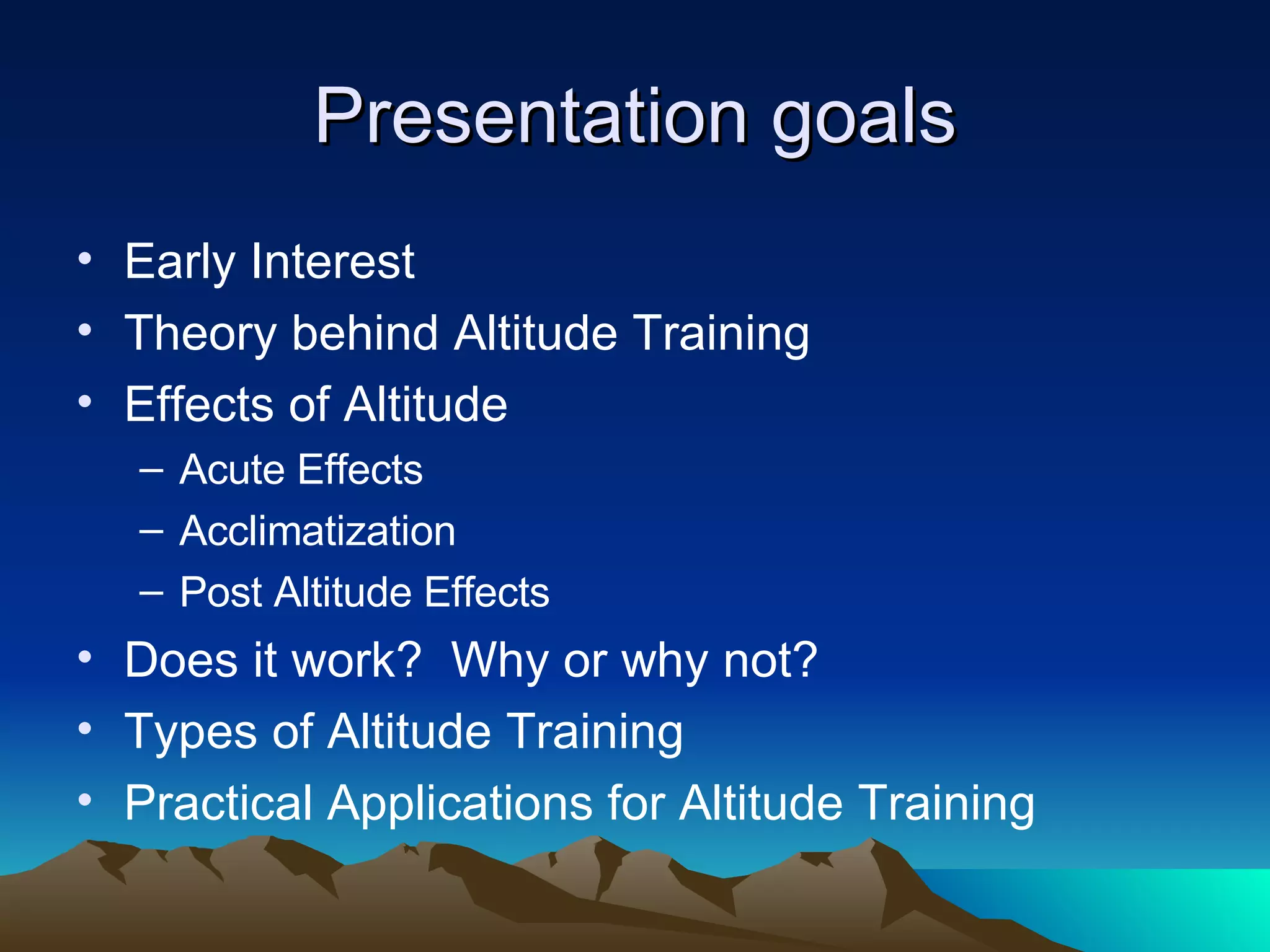 Presentation goals

• Early Interest
• Theory behind Altitude Training
• Effects of Altitude
– Acute Effects
– Acclimatization
– Post Altitude Effects
• Does it work? Why or why not?
• Types of Altitude Training
• Practical Applications for Altitude Training